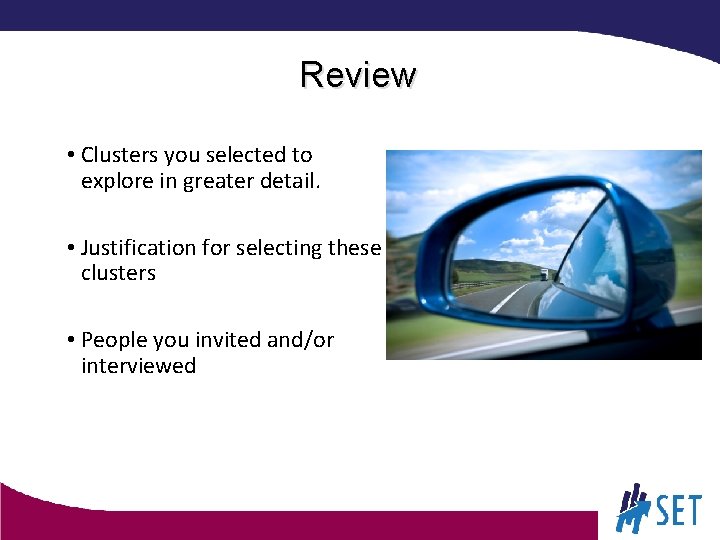 Review

• Clusters you selected to explore in greater detail.

• Justification for selecting these clusters

• People you invited and/or interviewed

SET